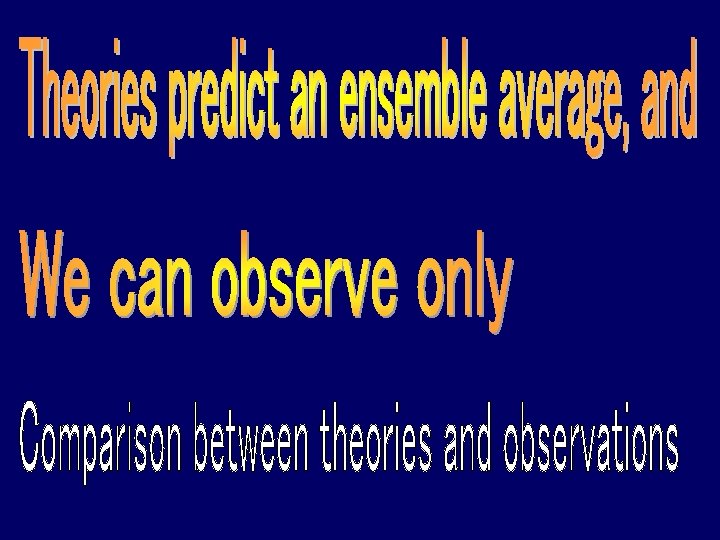 Theories predict an ensemble average, and

We can observe only

Comparison between theories and observations